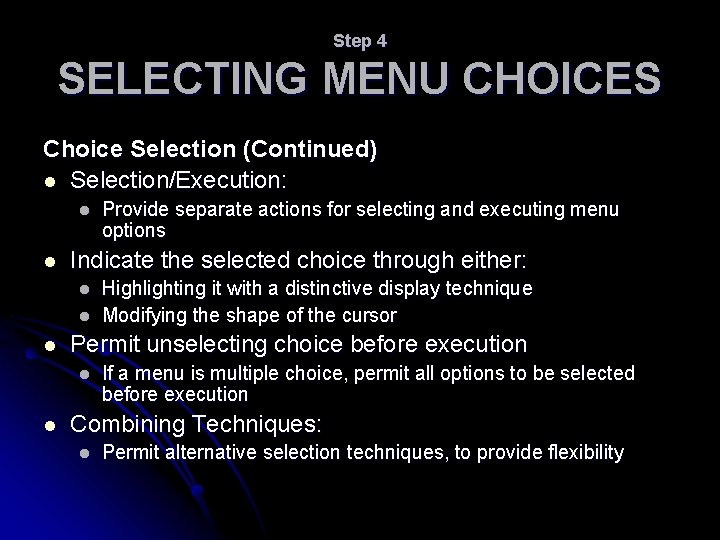 Step 4
SELECTING MENU CHOICES

Choice Selection (Continued)
- Selection/Execution:
  - Provide separate actions for selecting and executing menu options
- Indicate the selected choice through either:
  - Highlighting it with a distinctive display technique
  - Modifying the shape of the cursor
- Permit unselecting choice before execution
  - If a menu is multiple choice, permit all options to be selected before execution
- Combining Techniques:
  - Permit alternative selection techniques, to provide flexibility